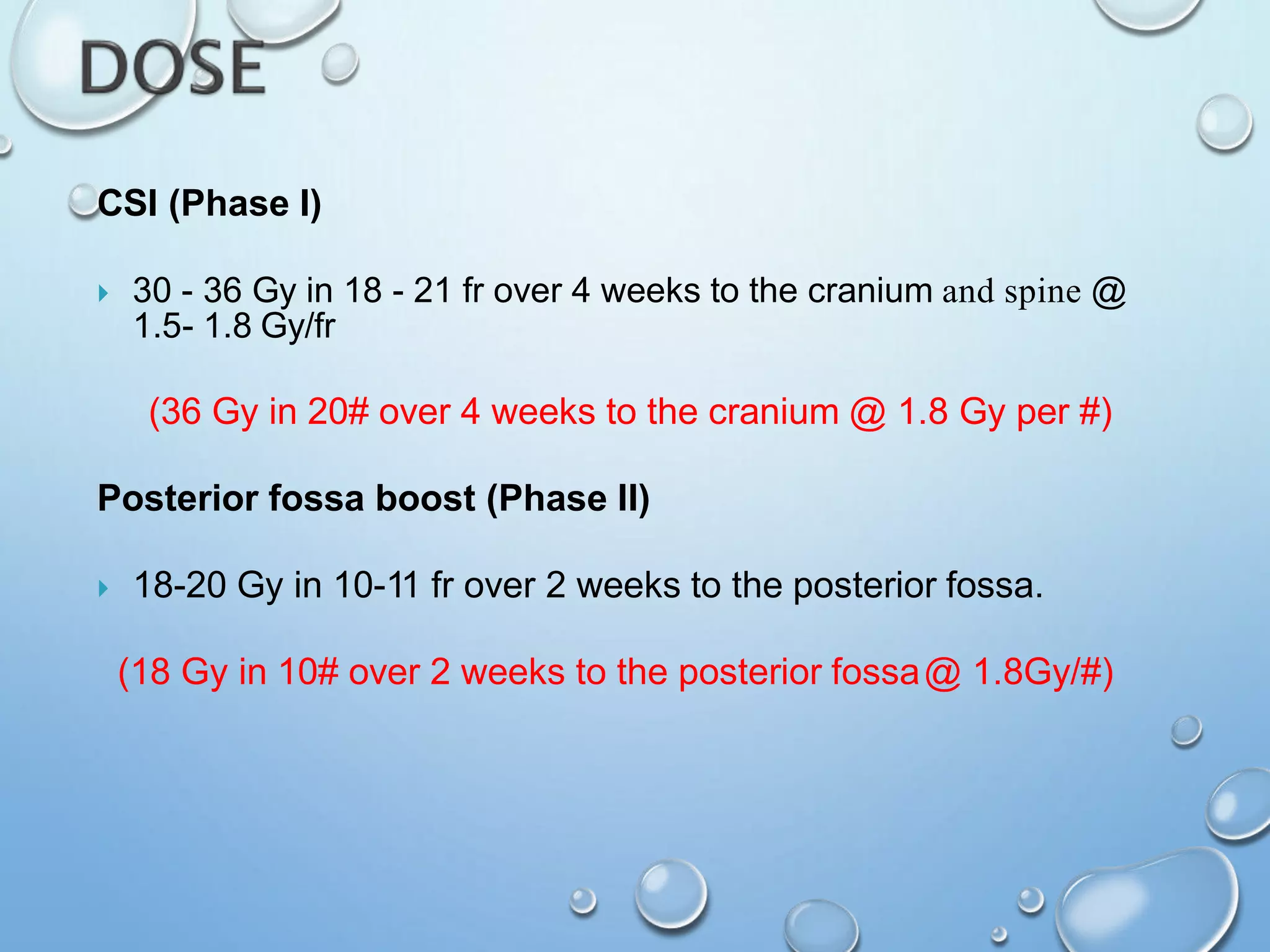 DOSE

CSI (Phase I)

30 - 36 Gy in 18 - 21 fr over 4 weeks to the cranium and spine @ 1.5- 1.8 Gy/fr

(36 Gy in 20# over 4 weeks to the cranium @ 1.8 Gy per #)

Posterior fossa boost (Phase II)

18-20 Gy in 10-11 fr over 2 weeks to the posterior fossa.

(18 Gy in 10# over 2 weeks to the posterior fossa@ 1.8Gy/#)